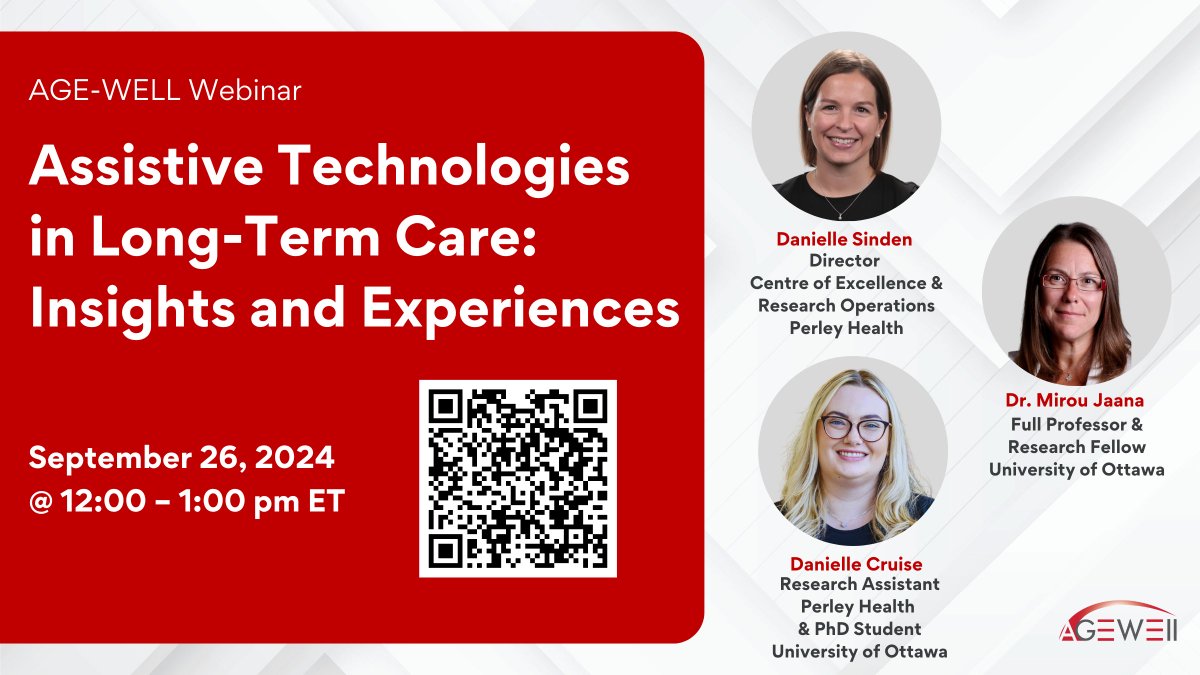 AGE-WELL Webinar

Assistive Technologies in Long-Term Care: Insights and Experiences

September 26, 2024
@ 12:00 – 1:00 pm ET

Danielle Sinden
Director
Centre of Excellence & Research Operations
Perley Health

Dr. Mirou Jaana
Full Professor & Research Fellow
University of Ottawa

Danielle Cruise
Research Assistant
Perley Health
& PhD Student
University of Ottawa

AGEWELL